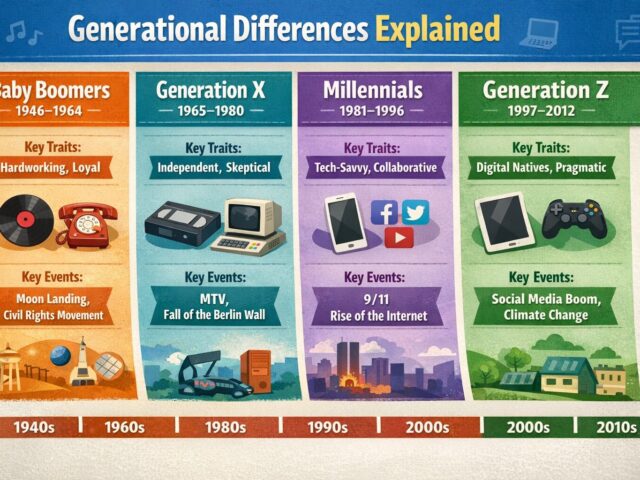 Generational Differences Explained

aby Boomers
1946–1964

Key Traits:
Hardworking, Loyal

Key Events:
Moon Landing, Civil Rights Movement

Generation X
1965–1980

Key Traits:
Independent, Skeptical

Key Events:
MTV, Fall of the Berlin Wall

Millennials
1981–1996

Key Traits:
Tech-Savvy, Collaborative

Key Events:
9/11
Rise of the Internet

Generation Z
1997–2012

Key Traits:
Digital Natives, Pragmatic

Key Events:
Social Media Boom, Climate Change

1940s | 1960s | 1980s | 1990s | 2000s | 2000s | 2010s